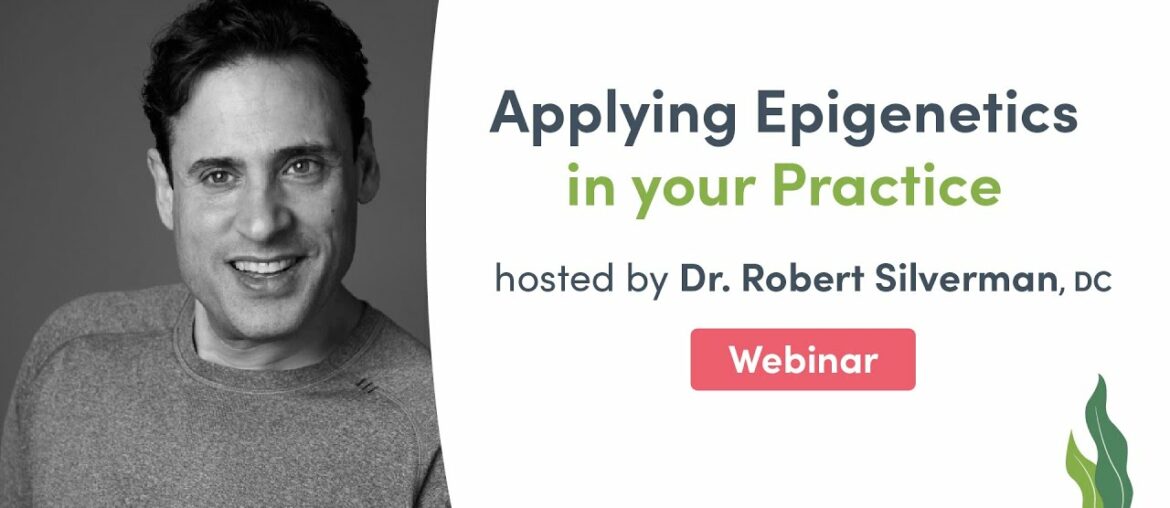 Applying Epigenetics
in your Practice

hosted by Dr. Robert Silverman, DC

Webinar